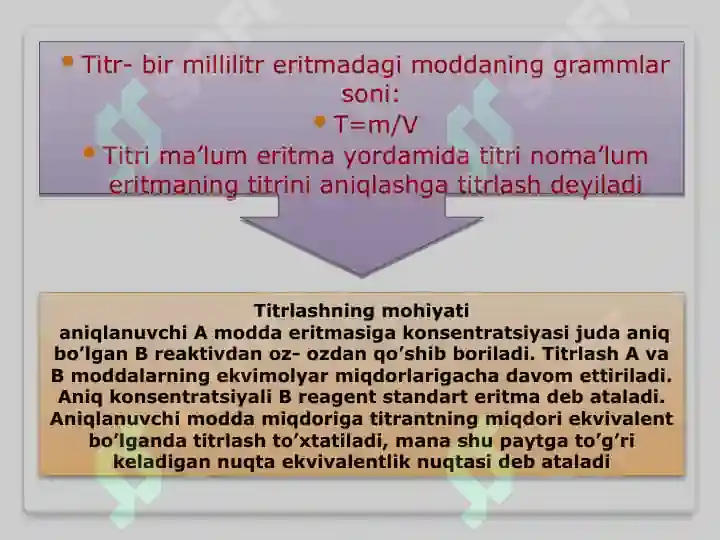 • Titr- bir millilitr eritmadagi moddaning grammlar soni:

• T=m/V

• Titri ma'lum eritma yordamida titri noma'lum eritmaning titrini aniqlashga titrlash deyiladi

Titrlashning mohiyati
aniqlanuvchi A modda eritmasiga konsentratsiyasi juda aniq bo'lgan B reaktivdan oz- ozdan qo'shib boriladi. Titrlash A va B moddalarning ekvimolyar miqdorlarigacha davom ettiriladi. Aniq konsentratsiyali B reagent standart eritma deb ataladi. Aniqlanuvchi modda miqdoriga titrantning miqdori ekvivalent bo'lganda titrlash to'xtatiladi, mana shu paytga to'g'ri keladigan nuqta ekvivalentlik nuqtasi deb ataladi